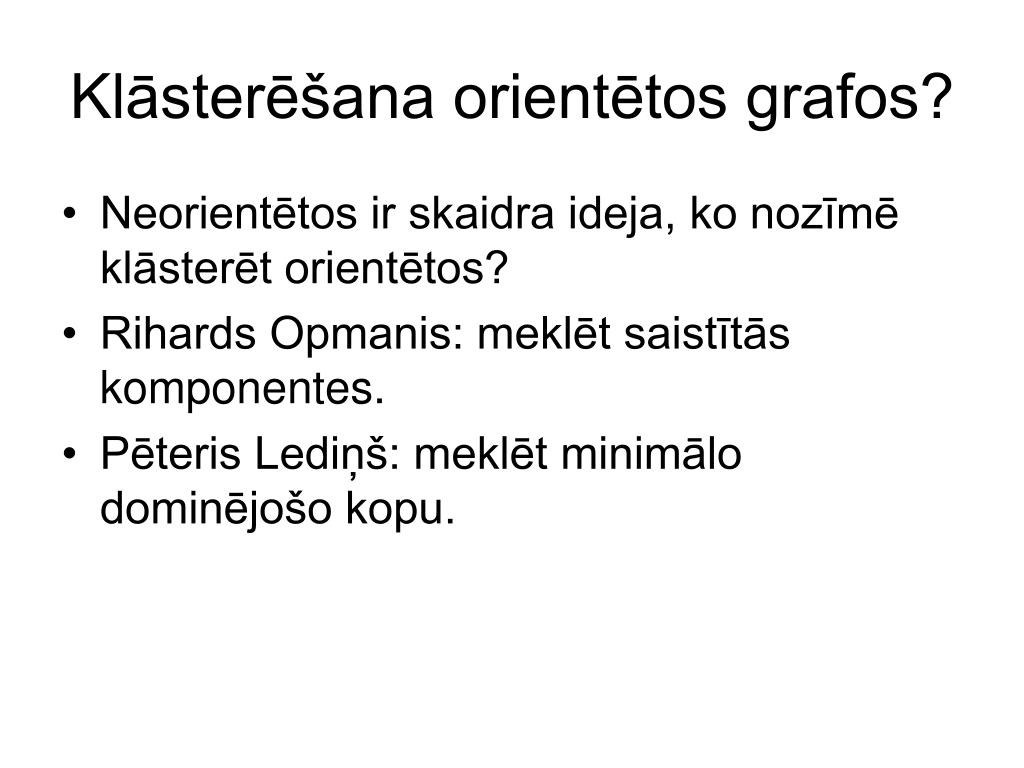 Klāsterēšana orientētos grafos?

• Neorientētos ir skaidra ideja, ko nozīmē klāsterēt orientētos?
• Rihards Opmanis: meklēt saistītās komponentes.
• Pēteris Lediņš: meklēt minimālo dominējošo kopu.